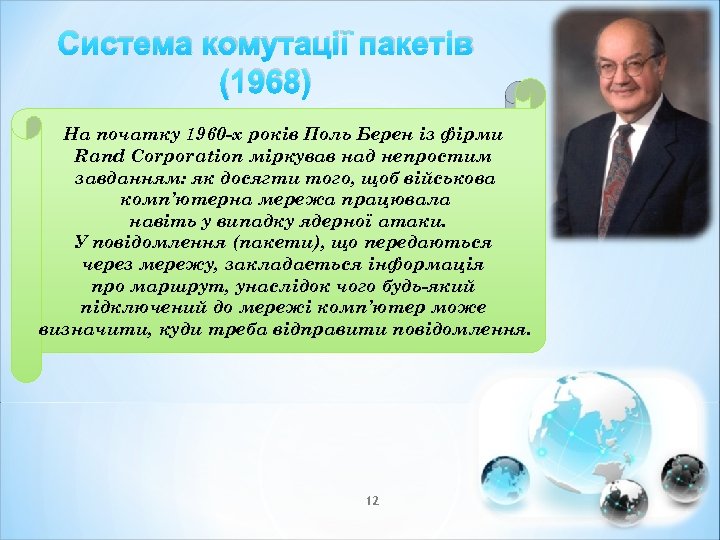 Система комутації пакетів (1968)

На початку 1960-х років Поль Берен із фірми Rand Corporation міркував над непростим завданням: як досягти того, щоб військова комп'ютерна мережа працювала навіть у випадку ядерної атаки.
У повідомлення (пакети), що передаються через мережу, закладається інформація про маршрут, унаслідок чого будь-який підключений до мережі комп'ютер може визначити, куди треба відправити повідомлення.

12